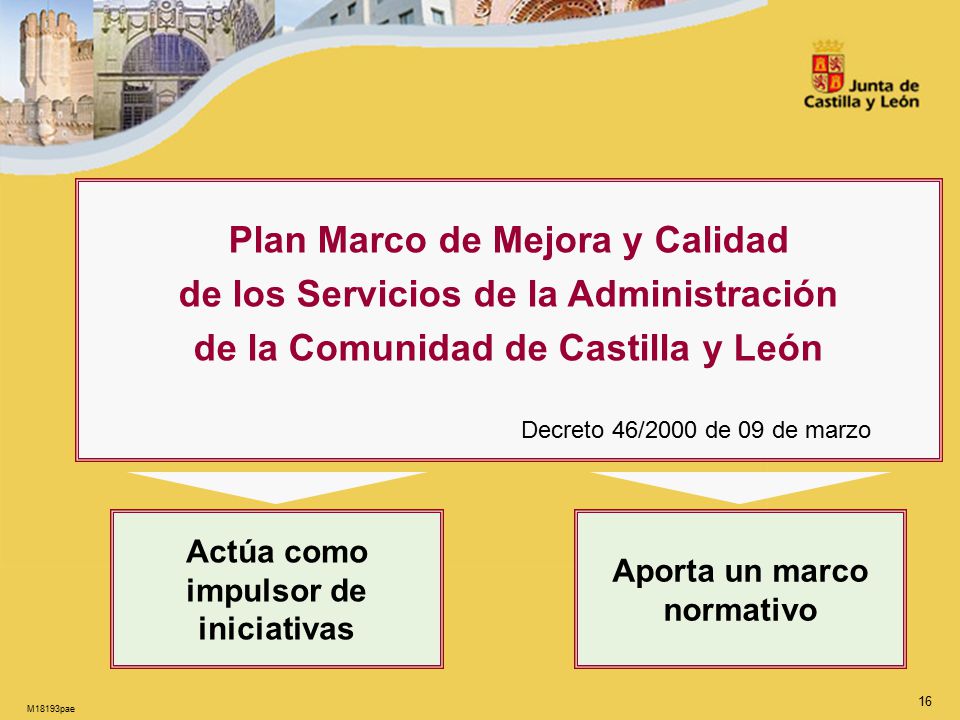 Junta de Castilla y León

Plan Marco de Mejora y Calidad de los Servicios de la Administración de la Comunidad de Castilla y León

Decreto 46/2000 de 09 de marzo

Actúa como impulsor de iniciativas

Aporta un marco normativo

M18193pae

16